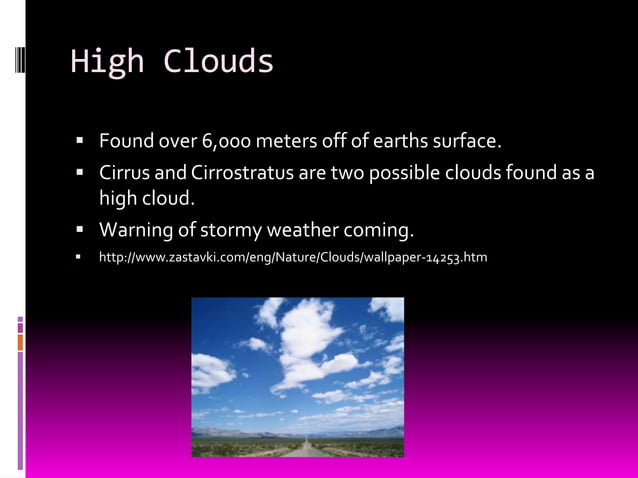 High Clouds

▪ Found over 6,000 meters off of earths surface.

▪ Cirrus and Cirrostratus are two possible clouds found as a high cloud.

▪ Warning of stormy weather coming.

▪ http://www.zastavki.com/eng/Nature/Clouds/wallpaper-14253.htm